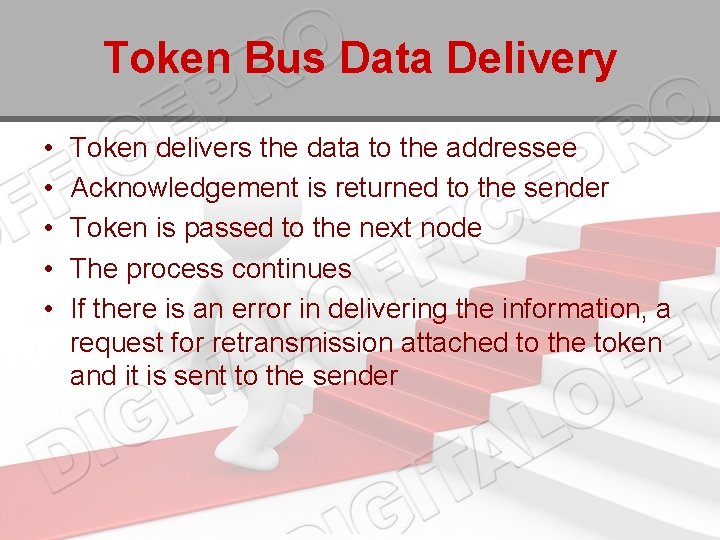 Token Bus Data Delivery

• Token delivers the data to the addressee
• Acknowledgement is returned to the sender
• Token is passed to the next node
• The process continues
• If there is an error in delivering the information, a request for retransmission attached to the token and it is sent to the sender

DIGITALOFFICEPRO
DIGITALOFFICEPRO